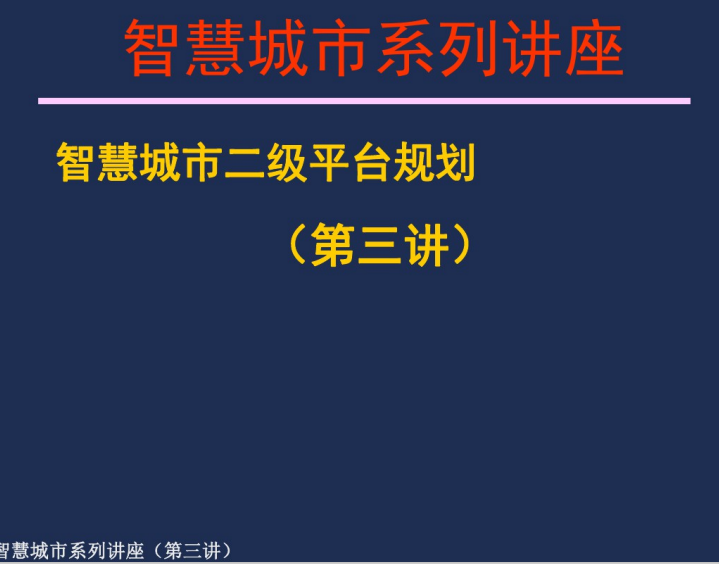 智慧城市系列讲座

智慧城市二级平台规划

（第三讲）

智慧城市系列讲座（第三讲）